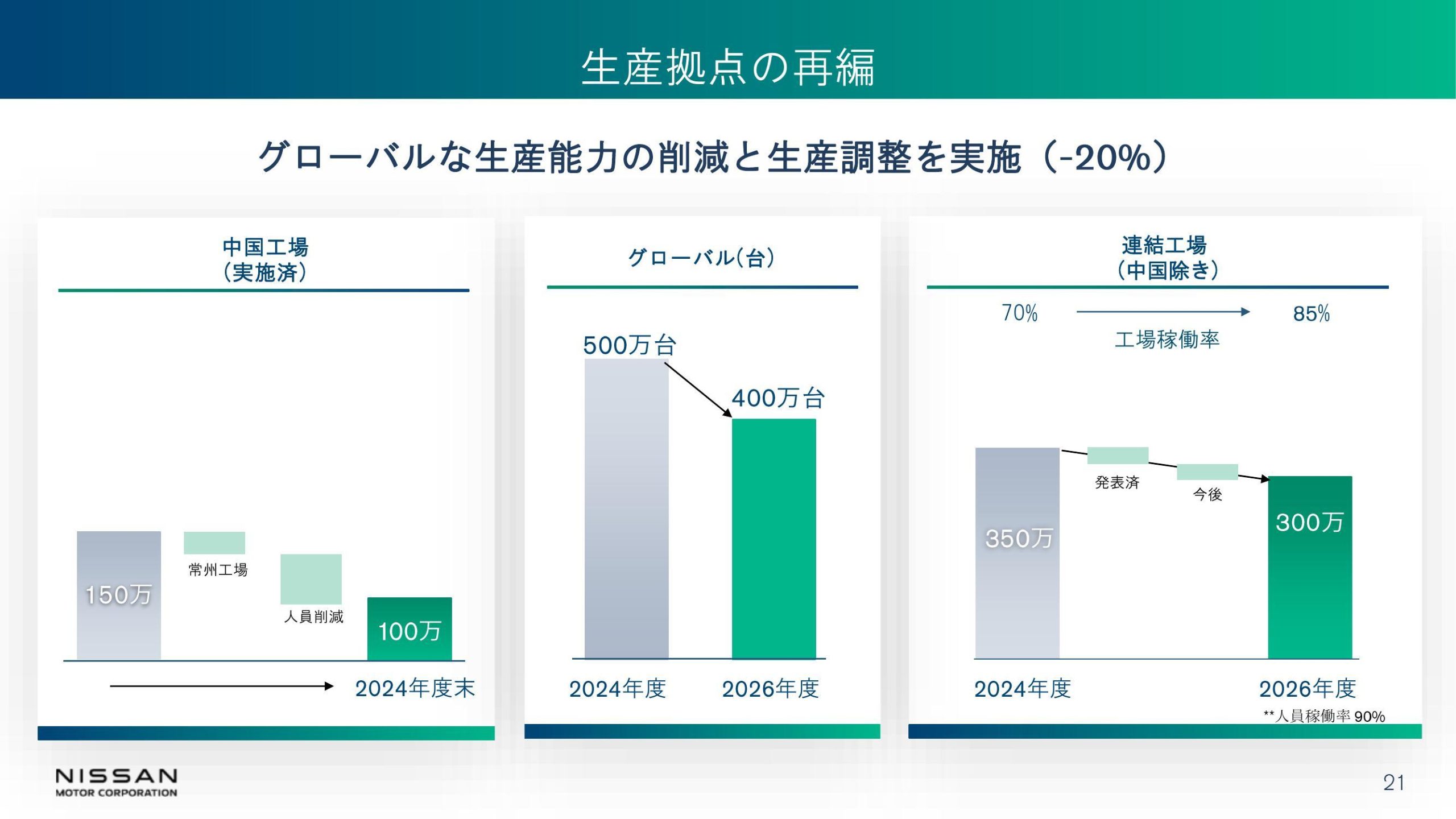 生産拠点の再編

グローバルな生産能力の削減と生産調整を実施（-20%）

中国工場
（実施済）

150万

常州工場

人員削減

100万

2024年度末

グローバル(台)

500万台

400万台

2024年度

2026年度

連結工場
（中国除き）

70%

85%

工場稼働率

350万

発表済

今後

300万

2024年度

2026年度

**人員稼働率 90%

NISSAN
MOTOR CORPORATION

21